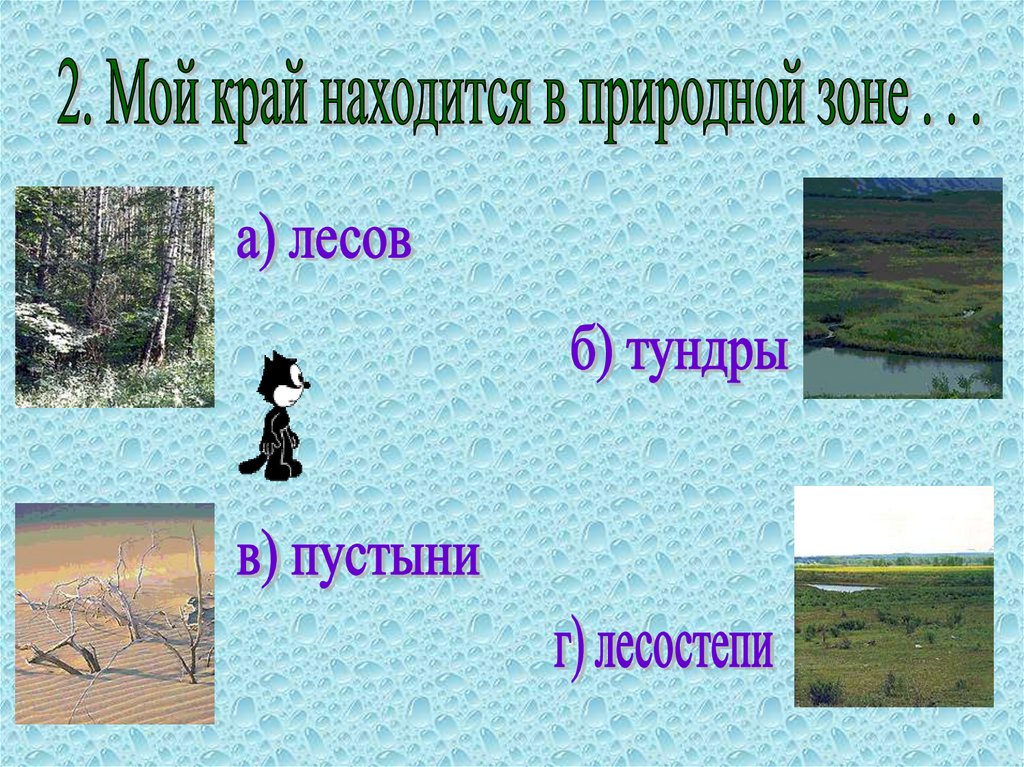 2. Мой край находится в природной зоне . . .

а) лесов

б) тундры

в) пустыни

г) лесостепи